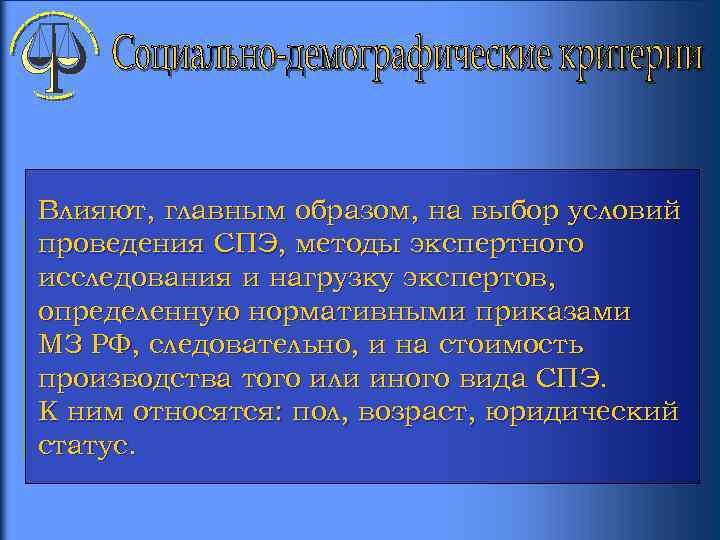 Социально-демографические критерии

Влияют, главным образом, на выбор условий проведения СПЭ, методы экспертного исследования и нагрузку экспертов, определенную нормативными приказами МЗ РФ, следовательно, и на стоимость производства того или иного вида СПЭ.
К ним относятся: пол, возраст, юридический статус.